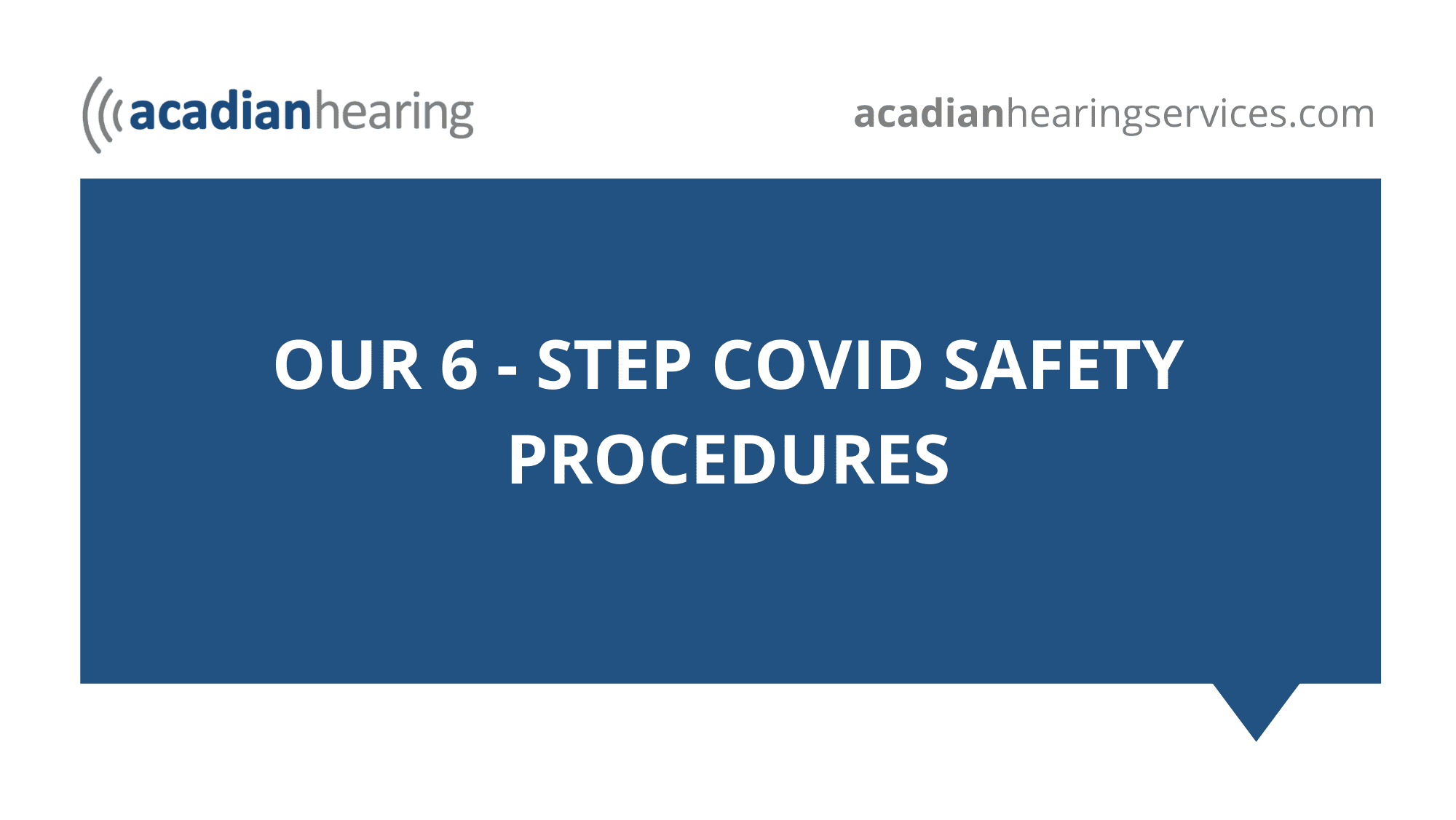 acadianhearing

acadianhearingservices.com

OUR 6 - STEP COVID SAFETY PROCEDURES